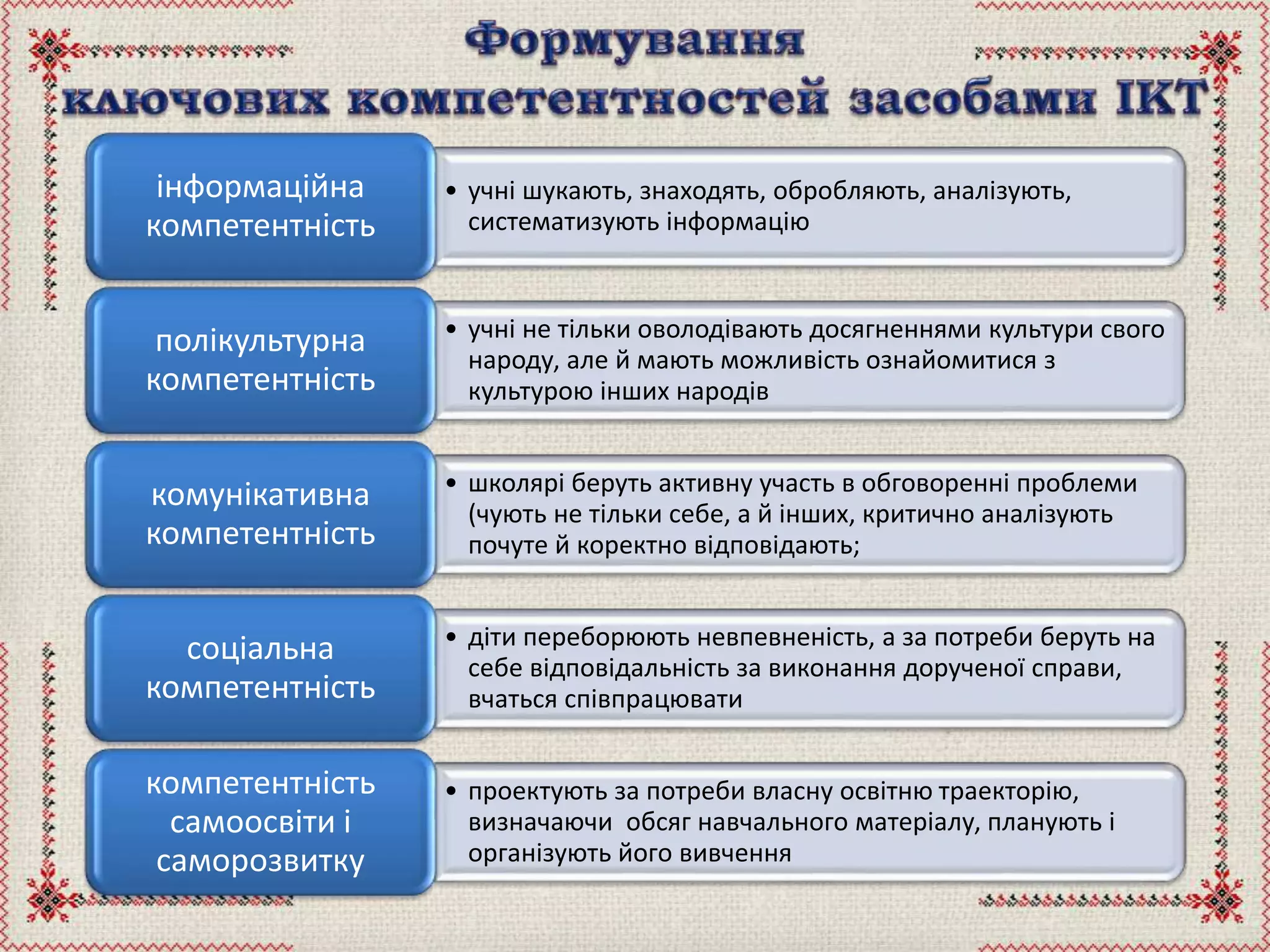 Формування ключових компетентностей засобами ІКТ

інформаційна компетентність

• учні шукають, знаходять, обробляють, аналізують, систематизують інформацію

полікультурна компетентність

• учні не тільки оволодівають досягненнями культури свого народу, але й мають можливість ознайомитися з культурою інших народів

комунікативна компетентність

• школярі беруть активну участь в обговоренні проблеми (чують не тільки себе, а й інших, критично аналізують почуте й коректно відповідають;

соціальна компетентність

• діти переборюють невпевненість, а за потреби беруть на себе відповідальність за виконання дорученої справи, вчаться співпрацювати

компетентність самоосвіти і саморозвитку

• проектують за потреби власну освітню траекторію, визначаючи обсяг навчального матеріалу, планують і організують його вивчення